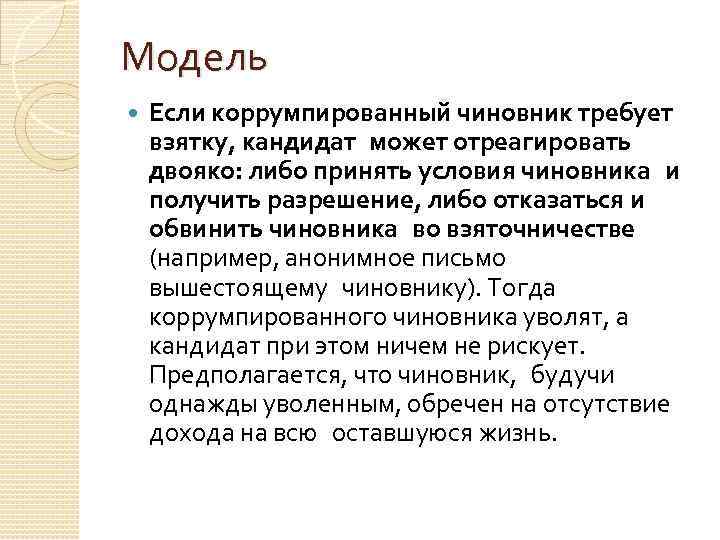 Модель

Если коррумпированный чиновник требует взятку, кандидат может отреагировать двояко: либо принять условия чиновника и получить разрешение, либо отказаться и обвинить чиновника во взяточничестве (например, анонимное письмо вышестоящему чиновнику). Тогда коррумпированного чиновника уволят, а кандидат при этом ничем не рискует. Предполагается, что чиновник, будучи однажды уволенным, обречен на отсутствие дохода на всю оставшуюся жизнь.